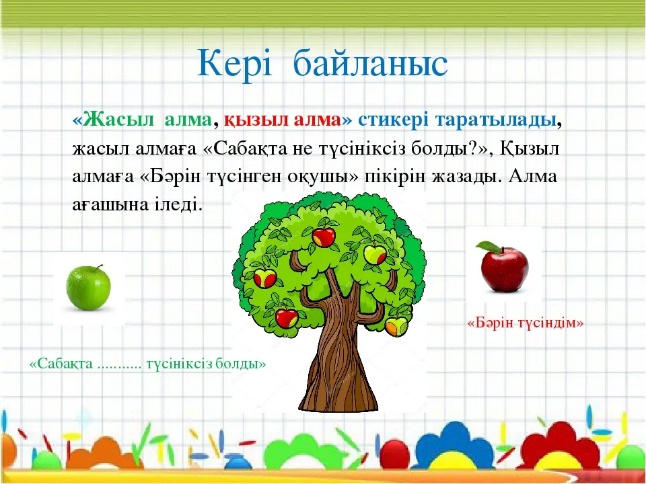 Кері байланыс

«Жасыл алма, қызыл алма» стикері таратылады, жасыл алмаға «Сабақта не түсініксіз болды?», Қызыл алмаға «Бәрін түсінген оқушы» пікірін жазады. Алма ағашына іледі.

«Бәрін түсіндім»

«Сабақта ........... түсініксіз болды»